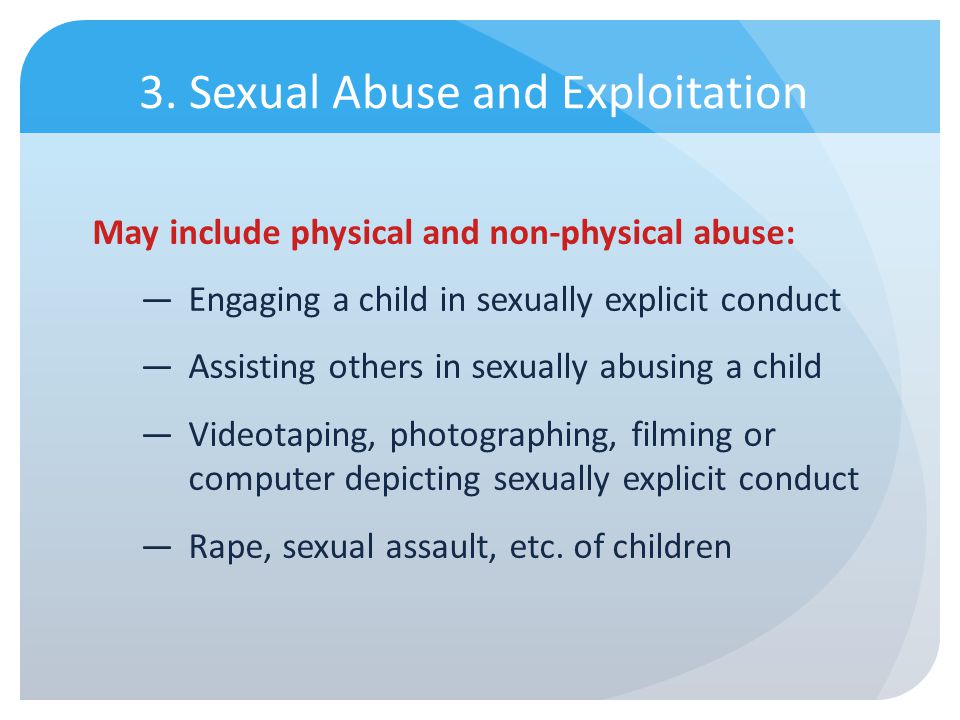 3. Sexual Abuse and Exploitation

May include physical and non-physical abuse:

— Engaging a child in sexually explicit conduct

— Assisting others in sexually abusing a child

— Videotaping, photographing, filming or computer depicting sexually explicit conduct

— Rape, sexual assault, etc. of children